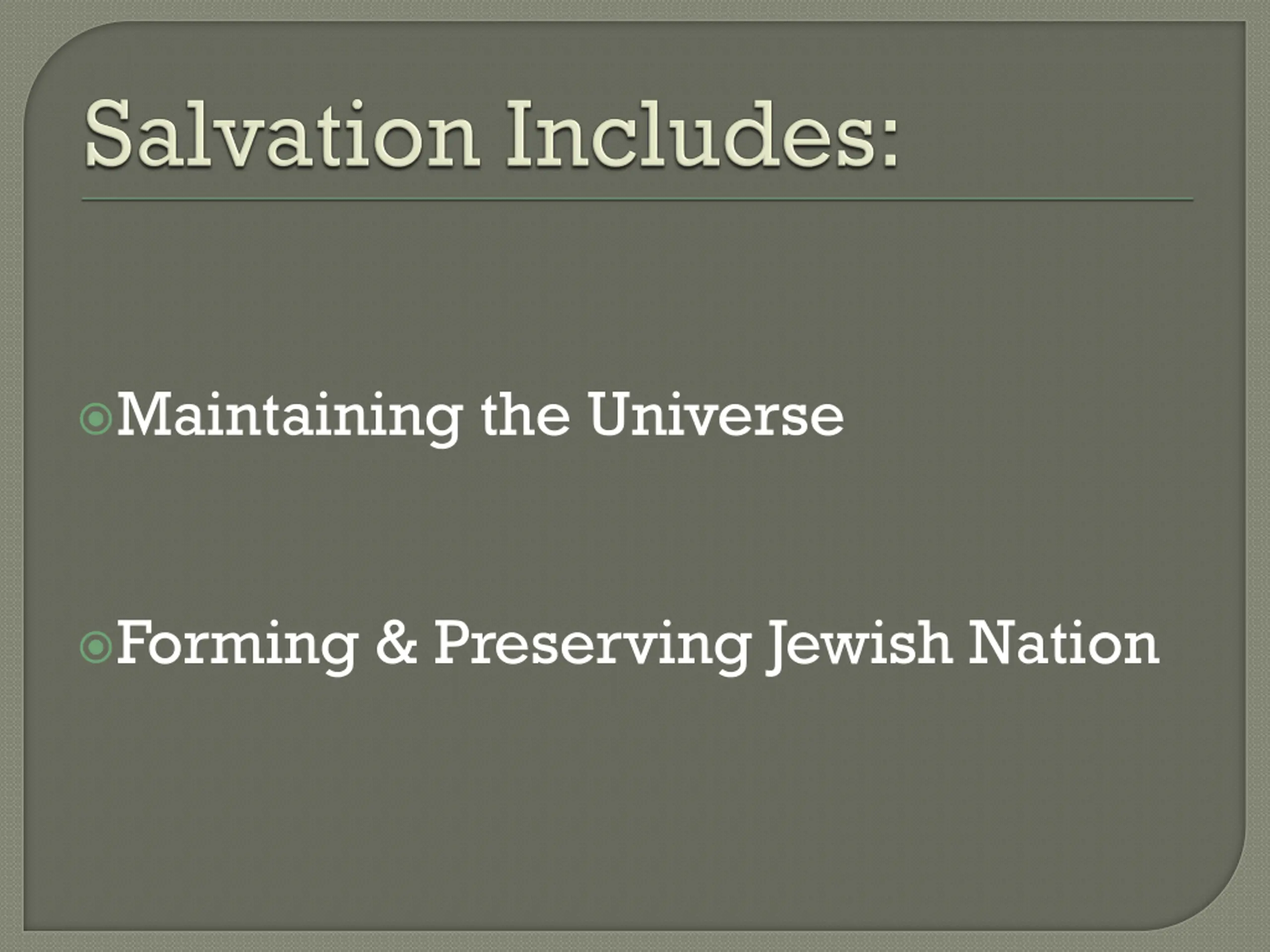 Salvation Includes:

Maintaining the Universe

Forming & Preserving Jewish Nation